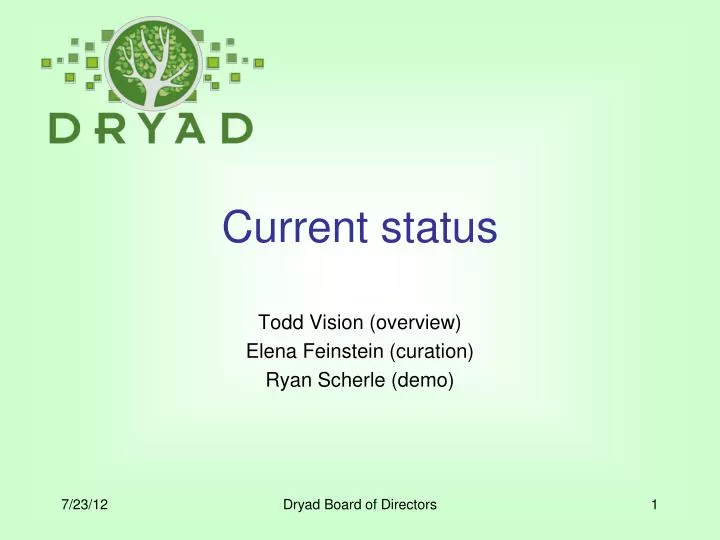 DRYAD

Current status

Todd Vision (overview)
Elena Feinstein (curation)
Ryan Scherle (demo)

7/23/12

Dryad Board of Directors

1